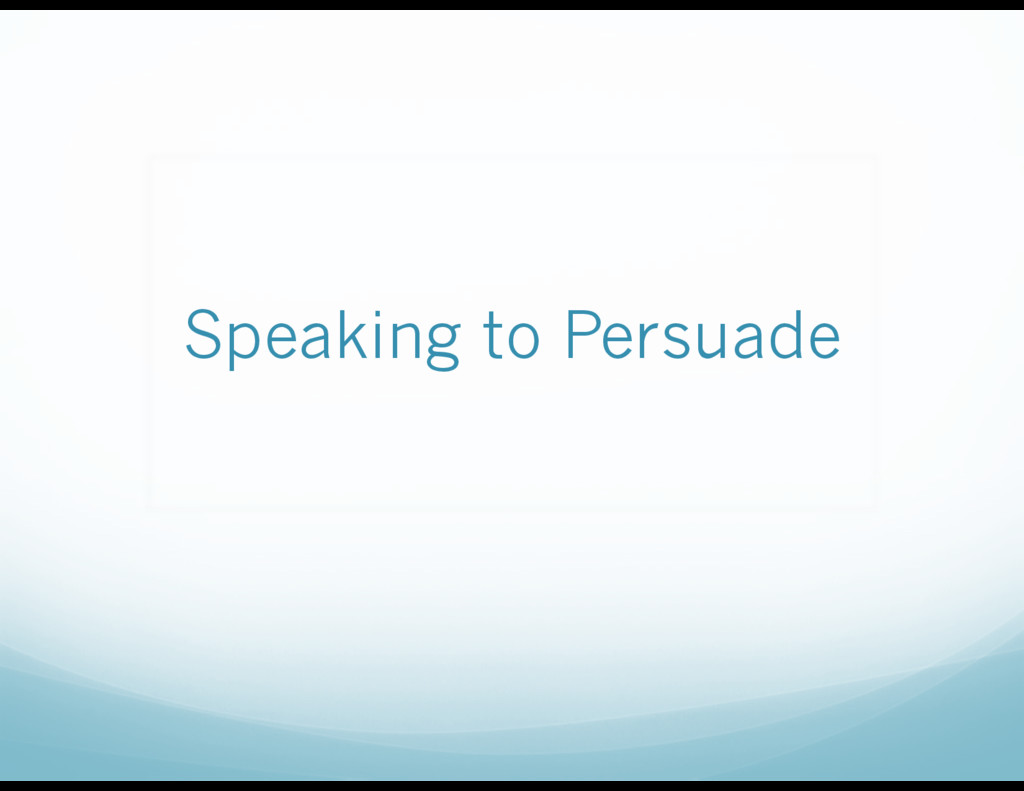 Speaking to Persuade